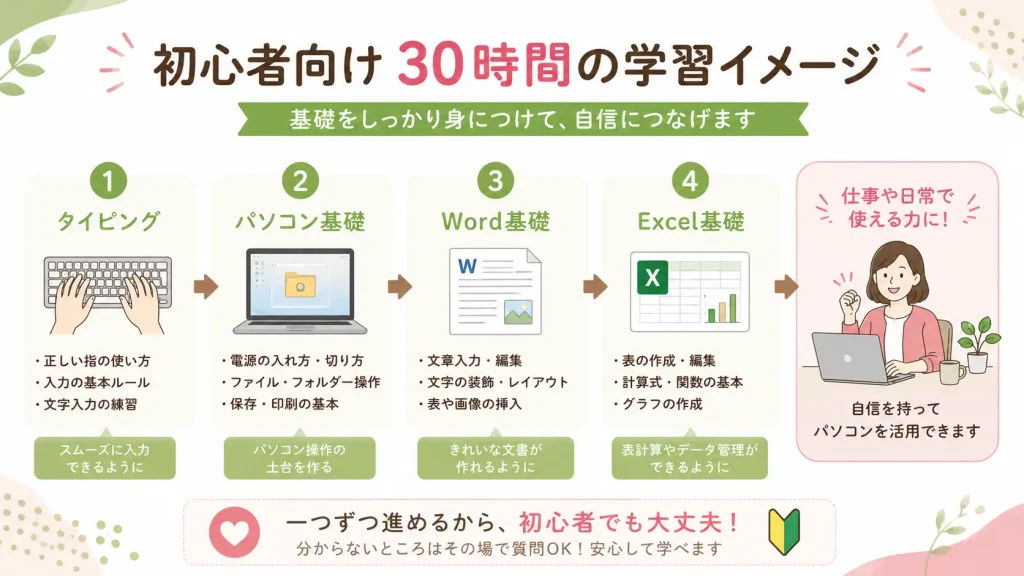 初心者向け 30時間の学習イメージ

基礎をしっかり身につけて、自信につなげます

1
タイピング
・正しい指の使い方
・入力の基本ルール
・文字入力の練習
スムーズに入力できるように

2
パソコン基礎
・電源の入れ方・切り方
・ファイル・フォルダー操作
・保存・印刷の基本
パソコン操作の土台を作る

3
Word基礎
W
・文章入力・編集
・文字の装飾・レイアウト
・表や画像の挿入
きれいな文書が作れるように

4
Excel基礎
X
・表の作成・編集
・計算式・関数の基本
・グラフの作成
表計算やデータ管理ができるように

仕事や日常で使える力に！
自信を持ってパソコンを活用できます

一つずつ進めるから、初心者でも大丈夫！
分からないところはその場で質問OK！安心して学べます